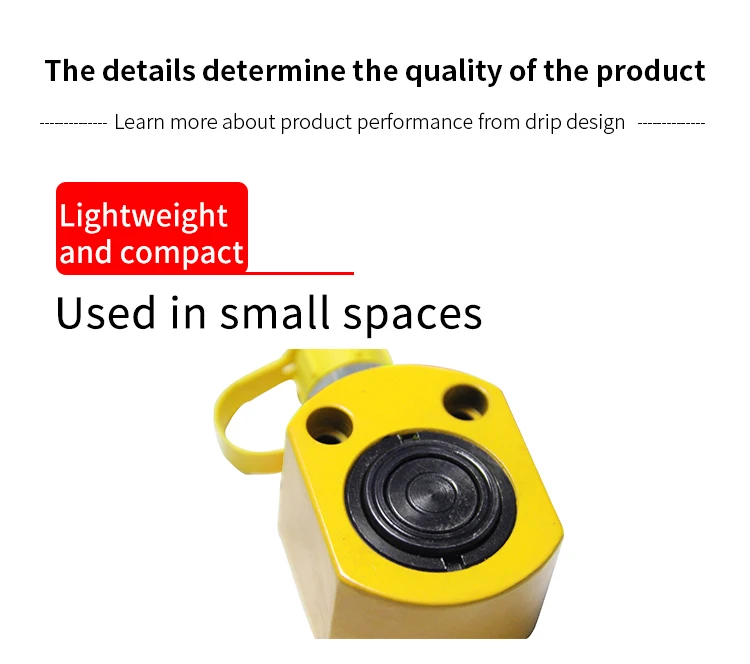 The details determine the quality of the product

------------ Learn more about product performance from drip design ------------

Lightweight and compact

Used in small spaces